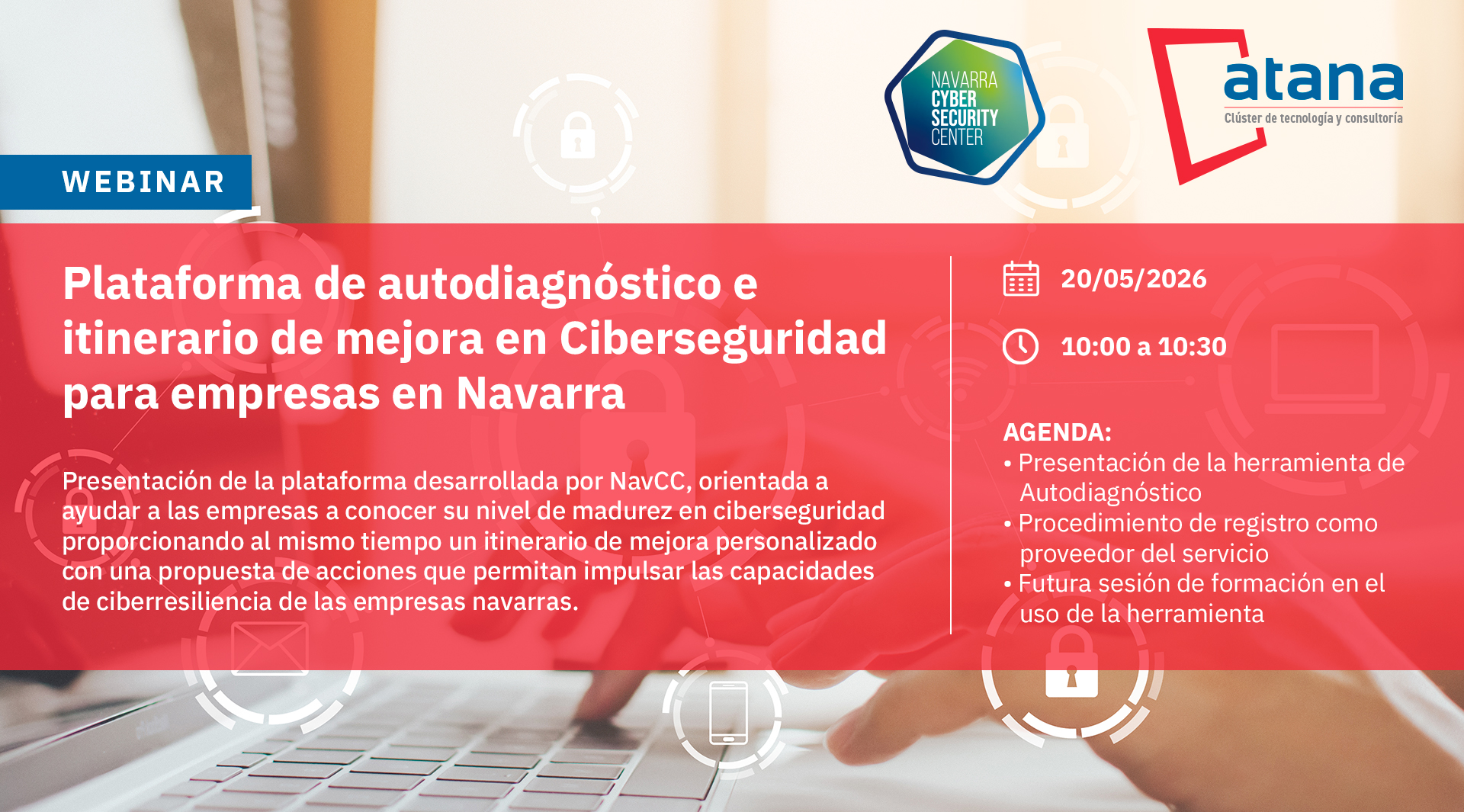 NAVARRA CYBER SECURITY CENTER

atana
Clúster de tecnología y consultoría

WEBINAR

Plataforma de autodiagnóstico e itinerario de mejora en Ciberseguridad para empresas en Navarra

Presentación de la plataforma desarrollada por NavCC, orientada a ayudar a las empresas a conocer su nivel de madurez en ciberseguridad proporcionando al mismo tiempo un itinerario de mejora personalizado con una propuesta de acciones que permitan impulsar las capacidades de ciberresiliencia de las empresas navarras.

20/05/2026

10:00 a 10:30

AGENDA:
• Presentación de la herramienta de Autodiagnóstico
• Procedimiento de registro como proveedor del servicio
• Futura sesión de formación en el uso de la herramienta